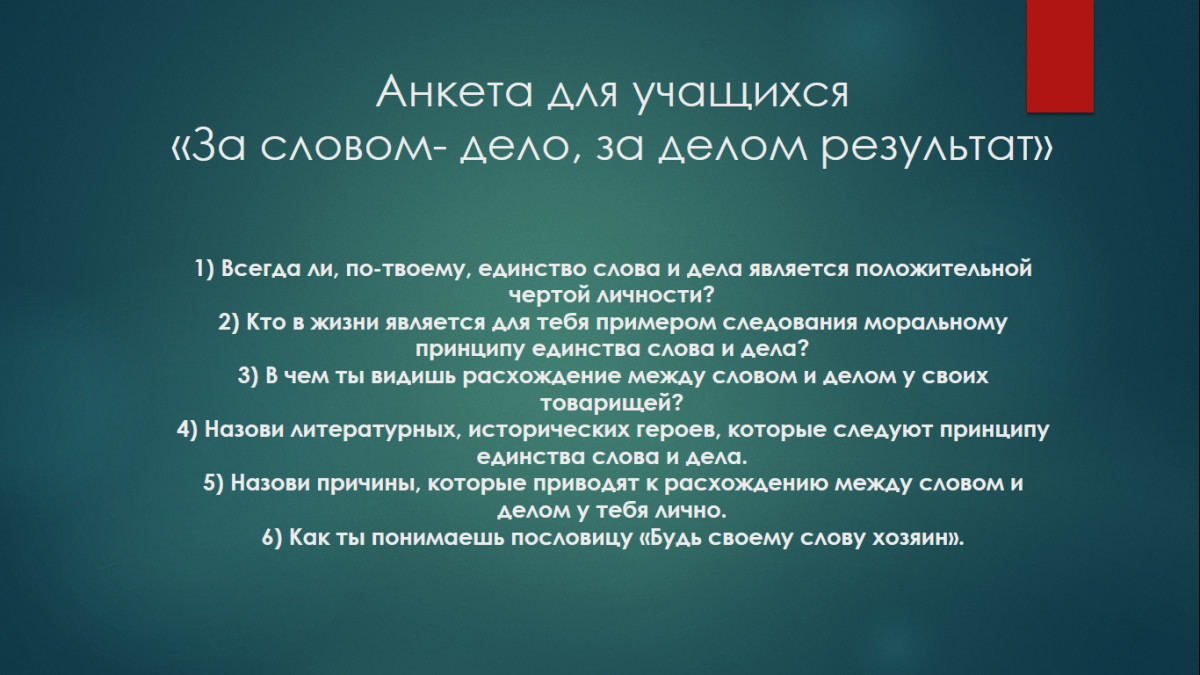 Анкета для учащихся
«За словом- дело, за делом результат»

1) Всегда ли, по-твоему, единство слова и дела является положительной чертой личности?
2) Кто в жизни является для тебя примером следования моральному принципу единства слова и дела?
3) В чем ты видишь расхождение между словом и делом у своих товарищей?
4) Назови литературных, исторических героев, которые следуют принципу единства слова и дела.
5) Назови причины, которые приводят к расхождению между словом и делом у тебя лично.
6) Как ты понимаешь пословицу «Будь своему слову хозяин».